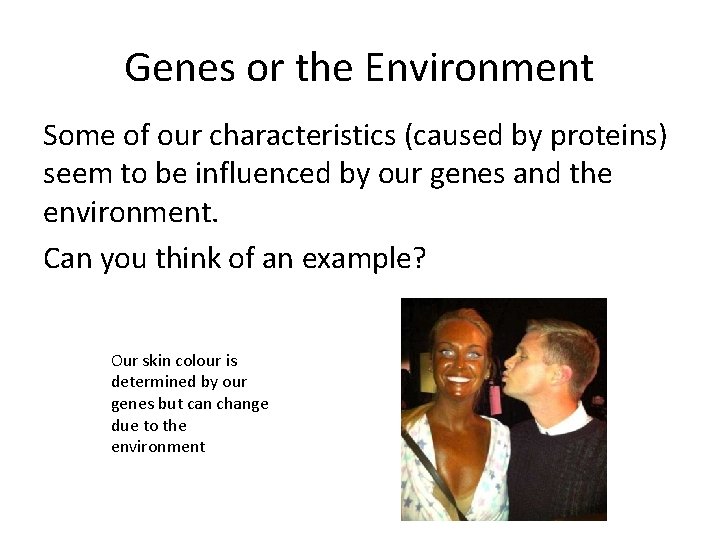 Genes or the Environment

Some of our characteristics (caused by proteins) seem to be influenced by our genes and the environment.

Can you think of an example?

Our skin colour is determined by our genes but can change due to the environment